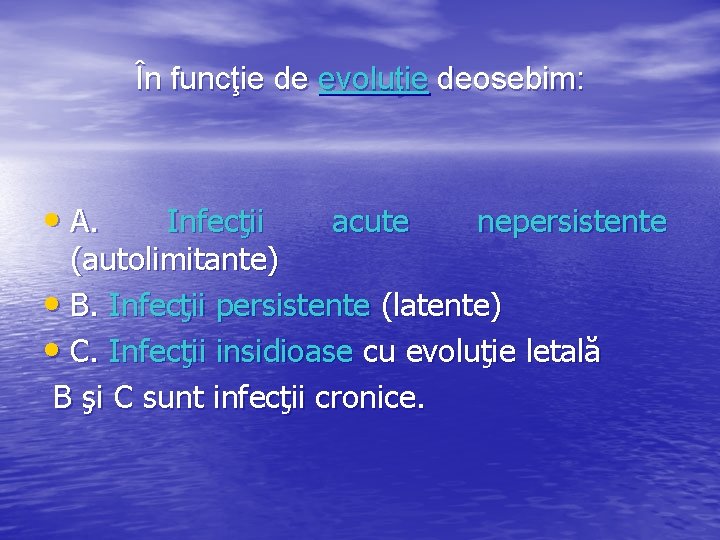 În funcţie de evoluţie deosebim:

• A. Infecţii acute nepersistente (autolimitante)
• B. Infecţii persistente (latente)
• C. Infecţii insidioase cu evoluţie letală
B şi C sunt infecţii cronice.